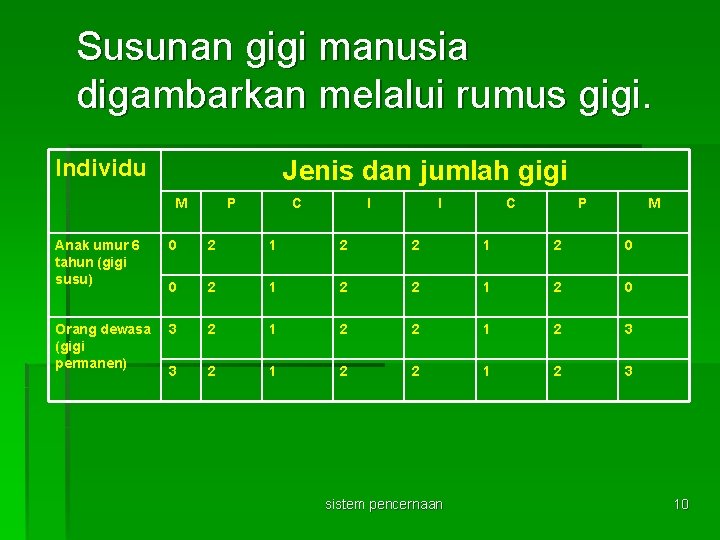 Susunan gigi manusia digambarkan melalui rumus gigi.

| Individu | Jenis dan jumlah gigi | | | | | | | |
|---|---|---|---|---|---|---|---|---|
| | M | P | C | I | I | C | P | M |
| Anak umur 6 tahun (gigi susu) | 0 | 2 | 1 | 2 | 2 | 1 | 2 | 0 |
| | 0 | 2 | 1 | 2 | 2 | 1 | 2 | 0 |
| Orang dewasa (gigi permanen) | 3 | 2 | 1 | 2 | 2 | 1 | 2 | 3 |
| | 3 | 2 | 1 | 2 | 2 | 1 | 2 | 3 |

sistem pencernaan

10